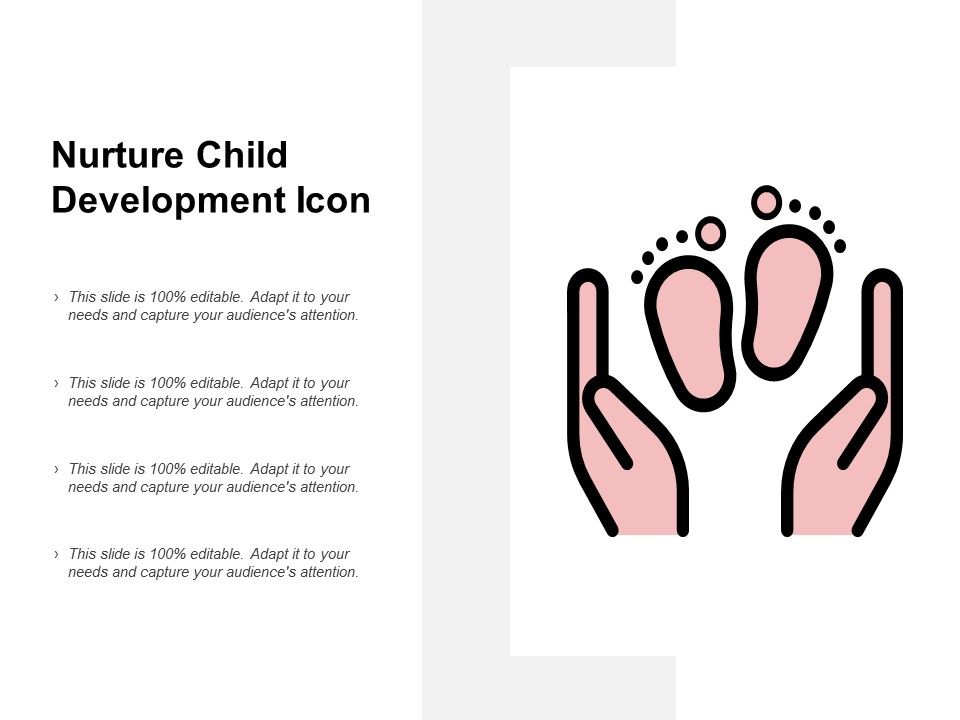 Nurture Child Development Icon

› This slide is 100% editable. Adapt it to your needs and capture your audience's attention.

› This slide is 100% editable. Adapt it to your needs and capture your audience's attention.

› This slide is 100% editable. Adapt it to your needs and capture your audience's attention.

› This slide is 100% editable. Adapt it to your needs and capture your audience's attention.